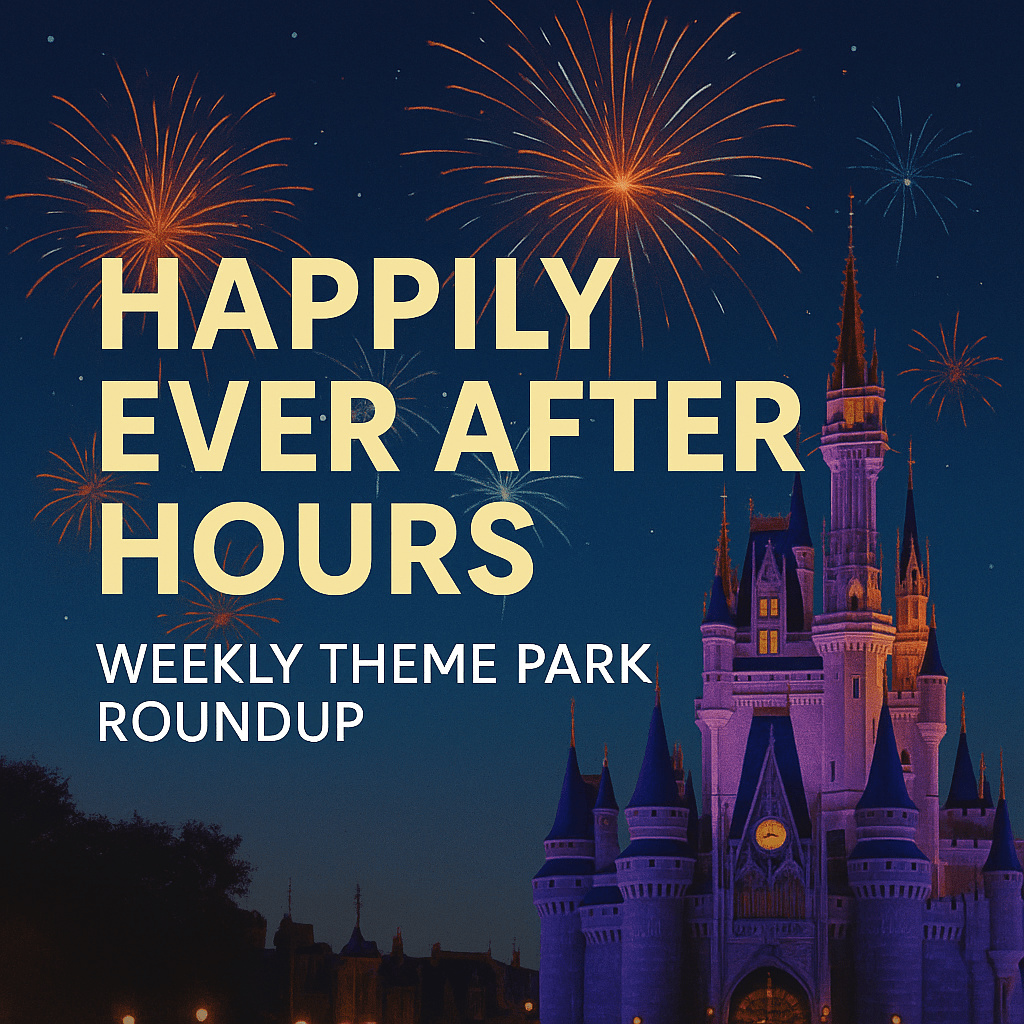 HAPPILY EVER AFTER HOURS

WEEKLY THEME PARK ROUNDUP